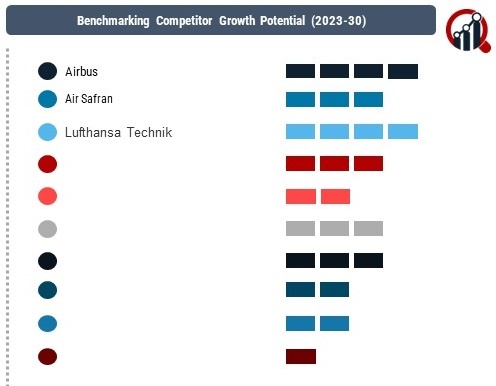 Benchmarking Competitor Growth Potential (2023-30)

Airbus

Air Safran

Lufthansa Technik